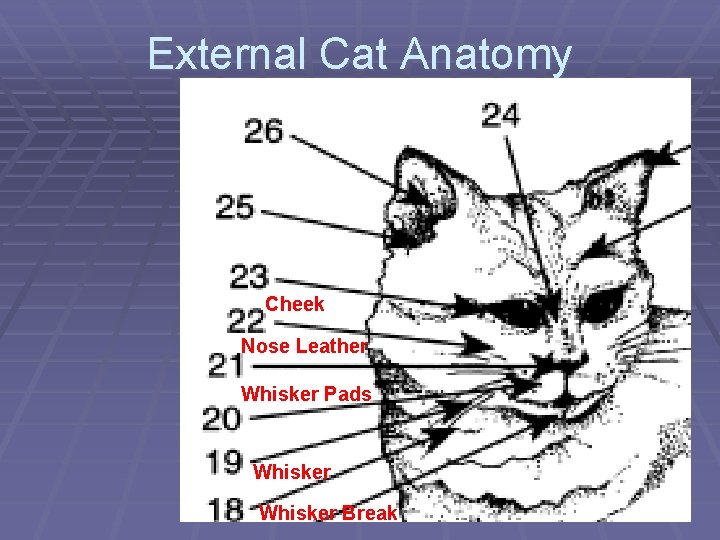 External Cat Anatomy

26

24

25

23

Cheek

22

Nose Leather

21

Whisker Pads

20

19

Whisker

18

Whisker Break